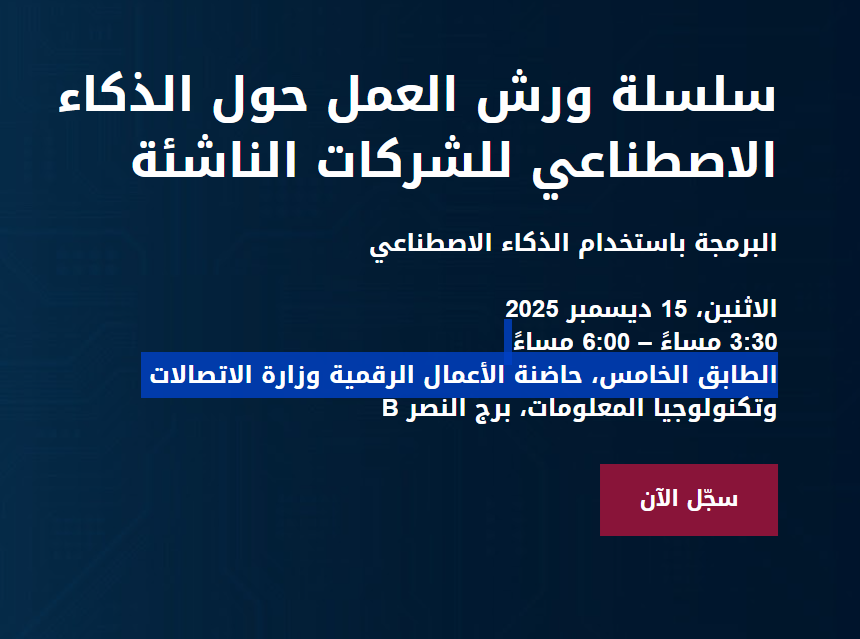 سلسلة ورش العمل حول الذكاء الاصطناعي للشركات الناشئة

البرمجة باستخدام الذكاء الاصطناعي

الاثنين، 15 ديسمبر 2025
3:30 مساءً – 6:00 مساءً
الطابق الخامس، حاضنة الأعمال الرقمية وزارة الاتصالات وتكنولوجيا المعلومات، برج النصر B

سجّل الآن